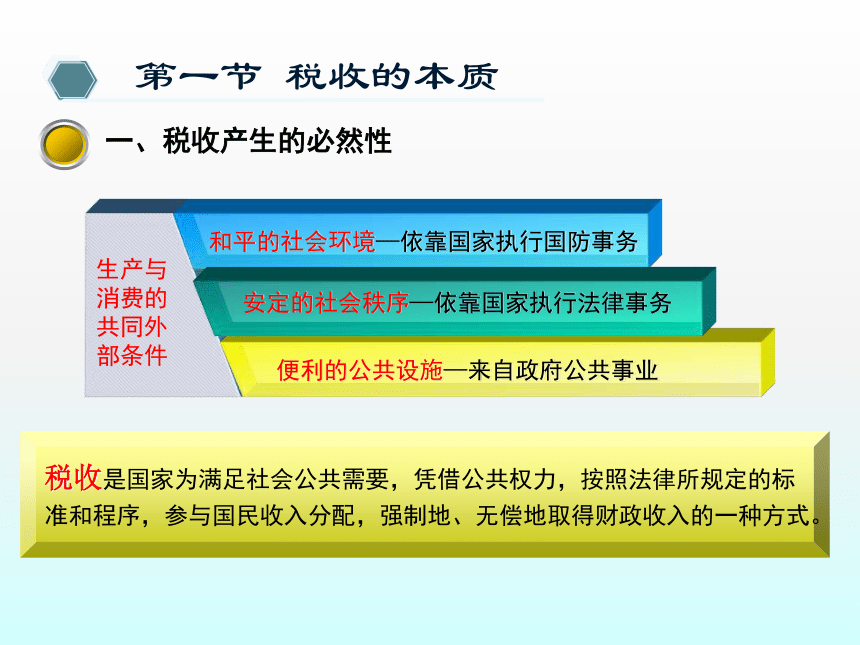 第一节 税收的本质

一、税收产生的必然性

生产与消费的共同外部条件

和平的社会环境—依靠国家执行国防事务

安定的社会秩序—依靠国家执行法律事务

便利的公共设施—来自政府公共事业

税收是国家为满足社会公共需要，凭借公共权力，按照法律所规定的标准和程序，参与国民收入分配，强制地、无偿地取得财政收入的一种方式。